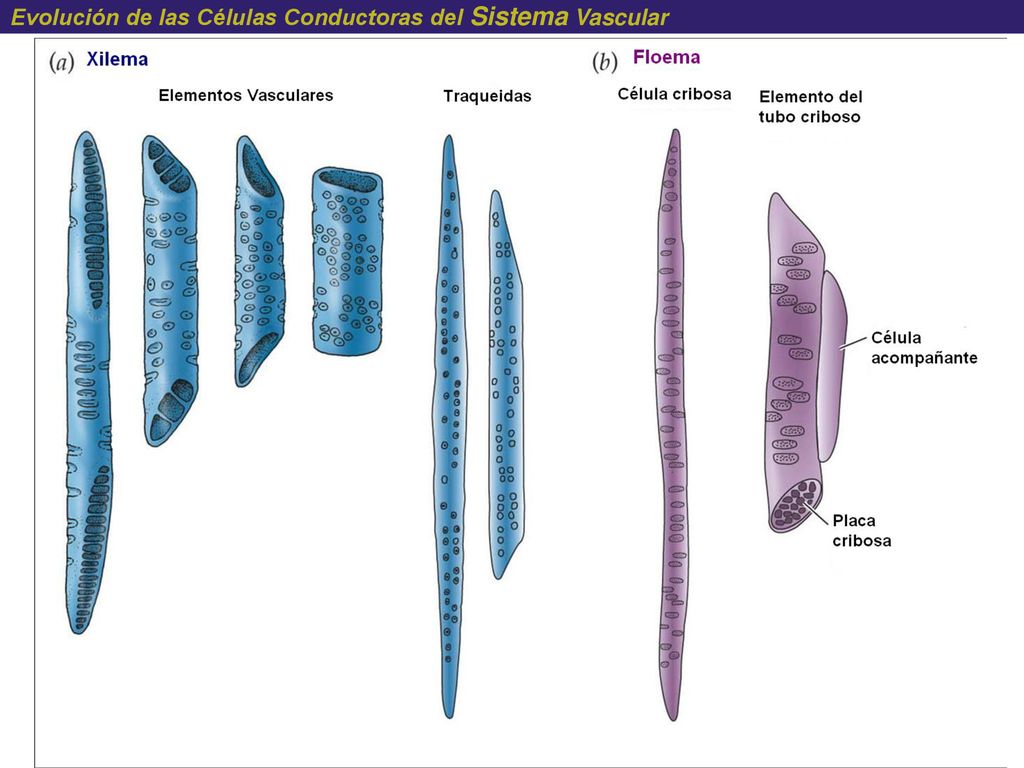 Evolución de las Células Conductoras del Sistema Vascular

(a) Xilema

Elementos Vasculares

Traqueidas

(b) Floema

Célula cribosa

Elemento del tubo criboso

Célula acompañante

Placa cribosa